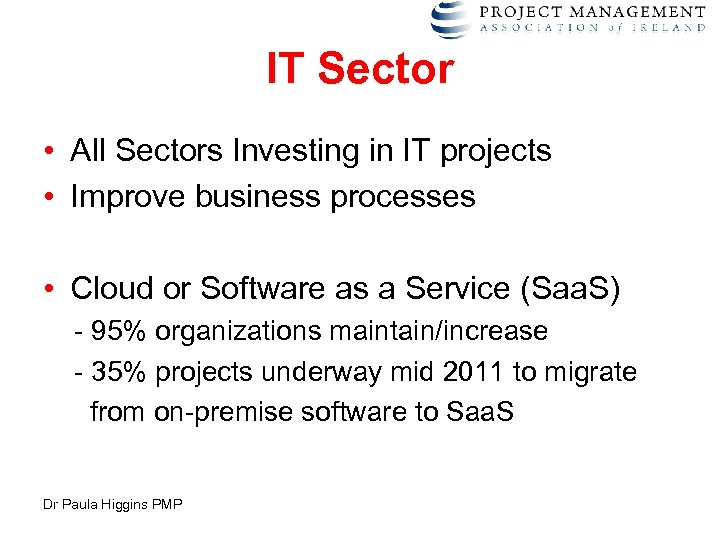 PROJECT MANAGEMENT
ASSOCIATION of IRELAND

IT Sector

• All Sectors Investing in IT projects
• Improve business processes

• Cloud or Software as a Service (SaaS)
- 95% organizations maintain/increase
- 35% projects underway mid 2011 to migrate from on-premise software to SaaS

Dr Paula Higgins PMP